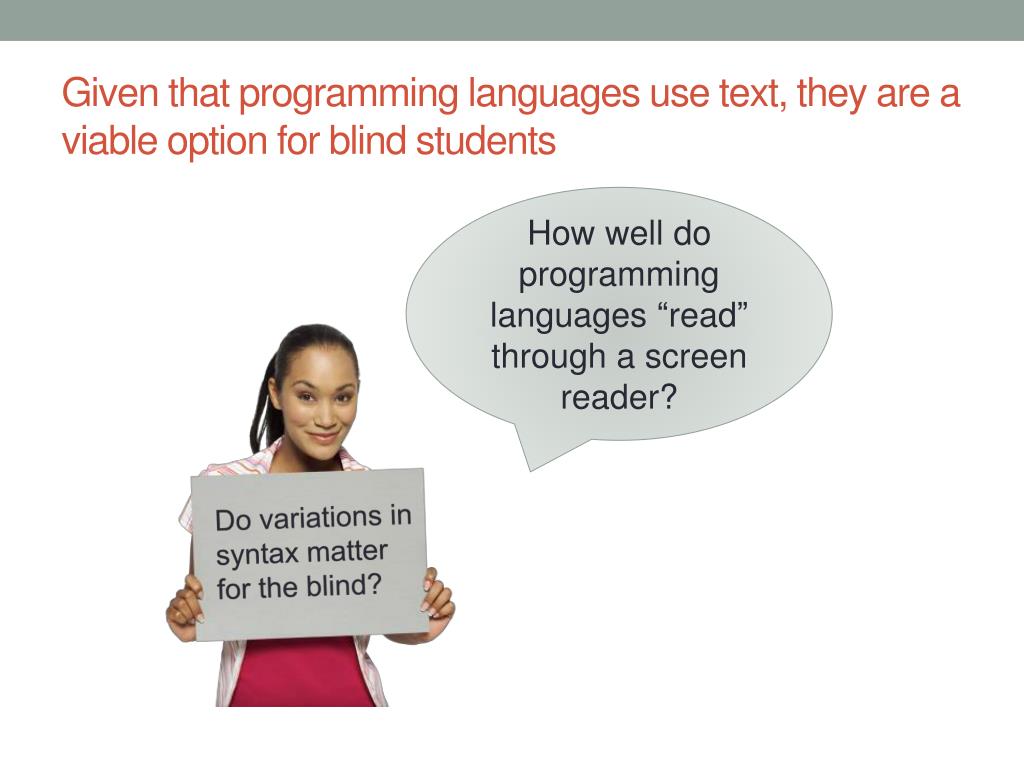 Given that programming languages use text, they are a viable option for blind students

How well do programming languages “read” through a screen reader?

Do variations in syntax matter for the blind?